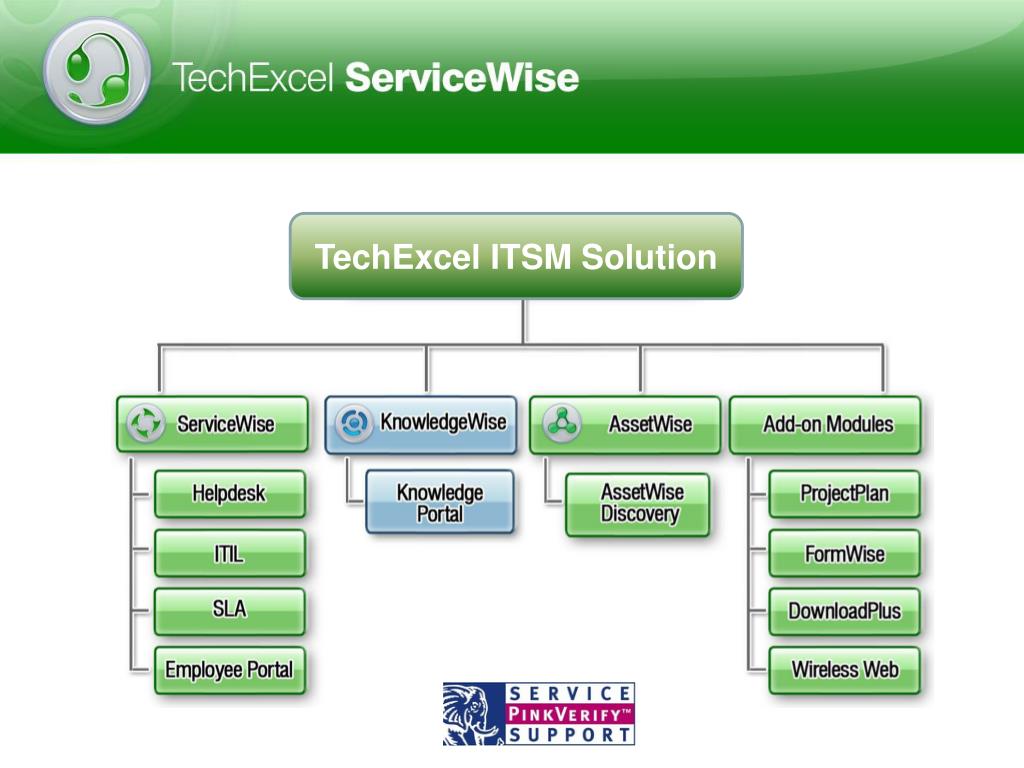 TechExcel ServiceWise

TechExcel ITSM Solution

ServiceWise

Helpdesk

ITIL

SLA

Employee Portal

KnowledgeWise

Knowledge Portal

AssetWise

AssetWise Discovery

Add-on Modules

ProjectPlan

FormWise

DownloadPlus

Wireless Web

SERVICE
PINKVERIFY™
SUPPORT